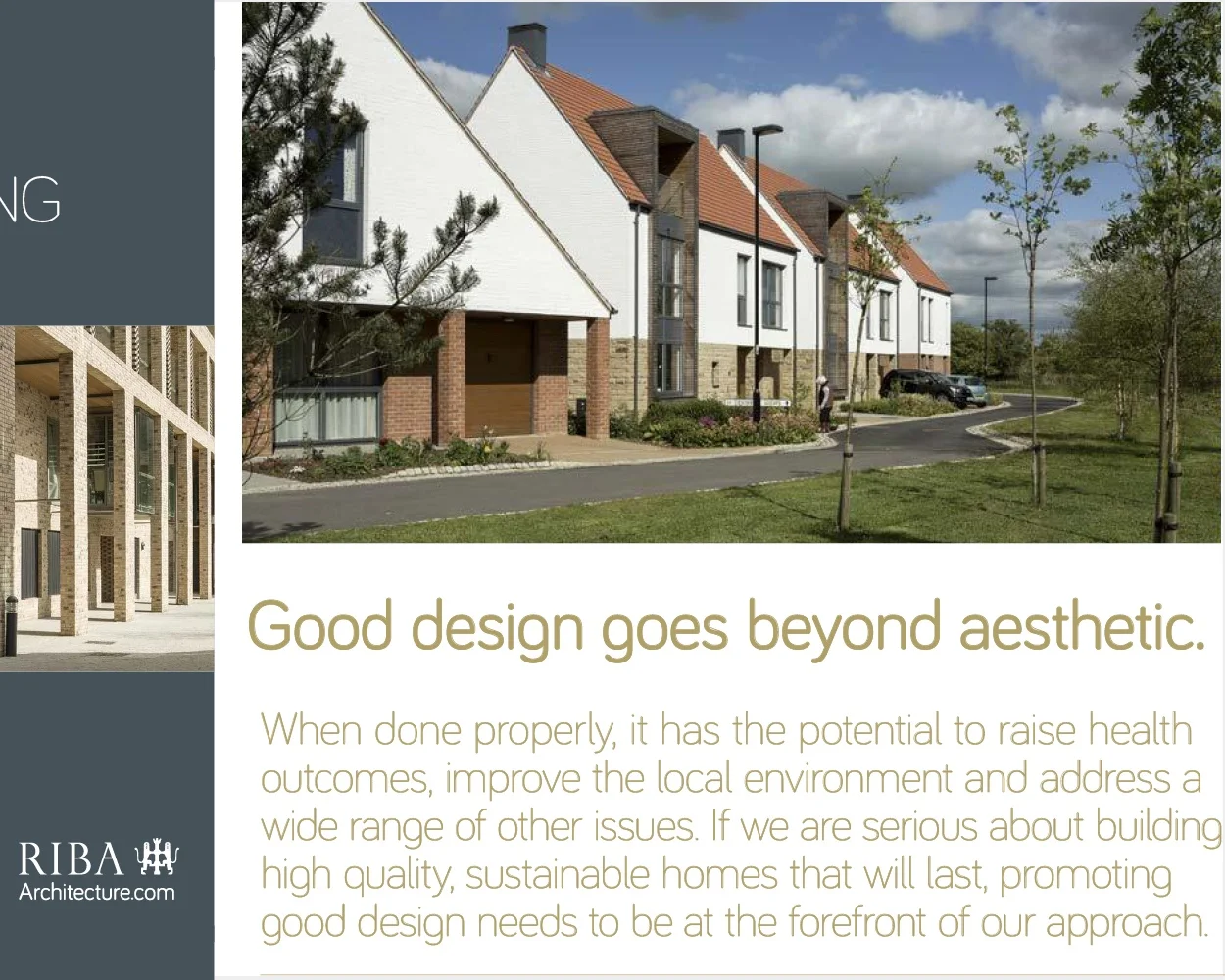 NG

RIBA
Architecture.com

Good design goes beyond aesthetic.

When done properly, it has the potential to raise health outcomes, improve the local environment and address a wide range of other issues. If we are serious about building high quality, sustainable homes that will last, promoting good design needs to be at the forefront of our approach.